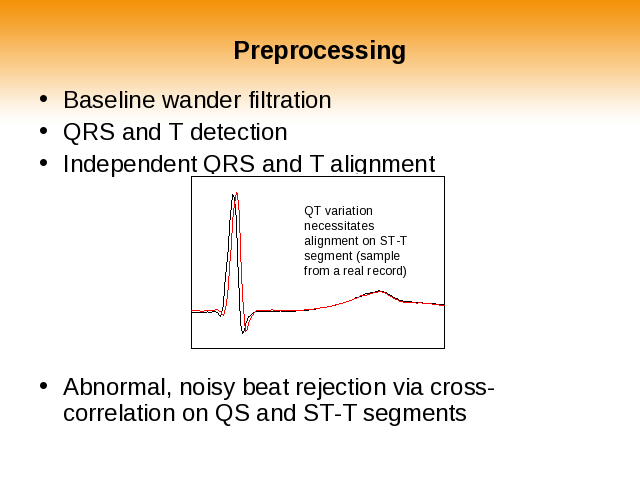 Preprocessing

• Baseline wander filtration
• QRS and T detection
• Independent QRS and T alignment

QT variation necessitates alignment on ST-T segment (sample from a real record)

• Abnormal, noisy beat rejection via cross-correlation on QS and ST-T segments